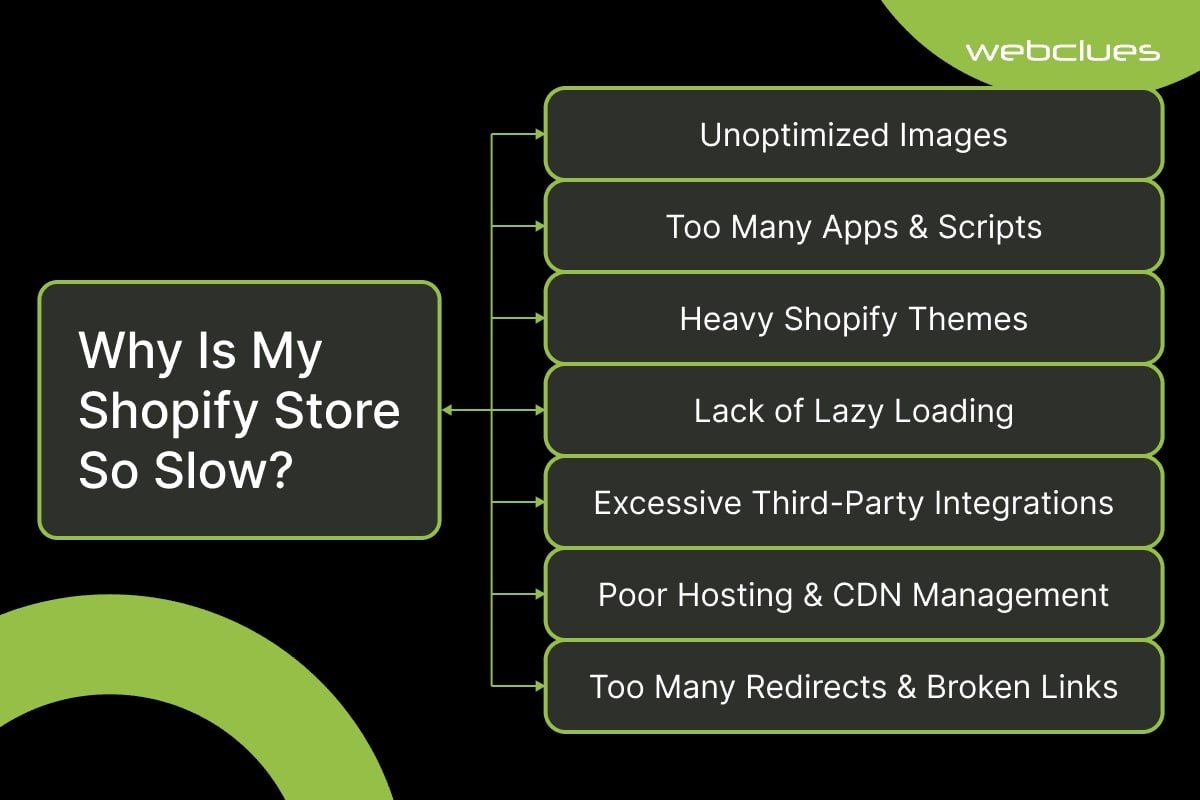 webclues

Why Is My Shopify Store So Slow?

Unoptimized Images

Too Many Apps & Scripts

Heavy Shopify Themes

Lack of Lazy Loading

Excessive Third-Party Integrations

Poor Hosting & CDN Management

Too Many Redirects & Broken Links